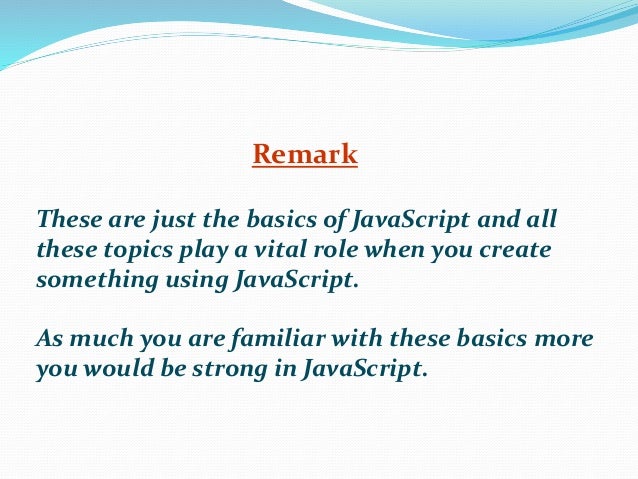 Remark

These are just the basics of JavaScript and all these topics play a vital role when you create something using JavaScript.

As much you are familiar with these basics more you would be strong in JavaScript.